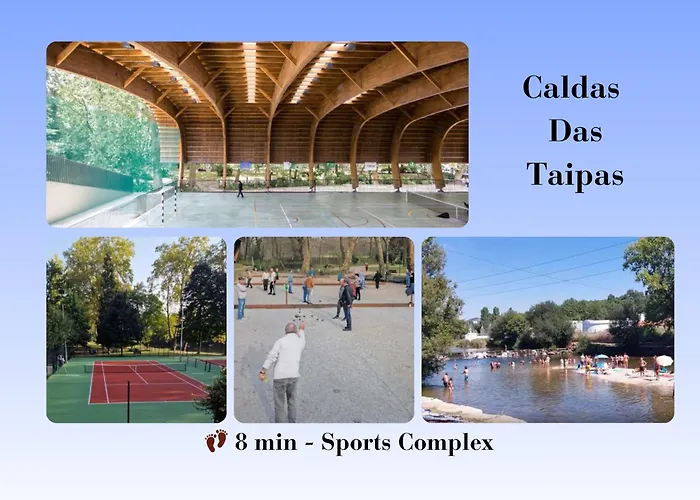 Caldas
Das
Taipas

8 min - Sports Complex